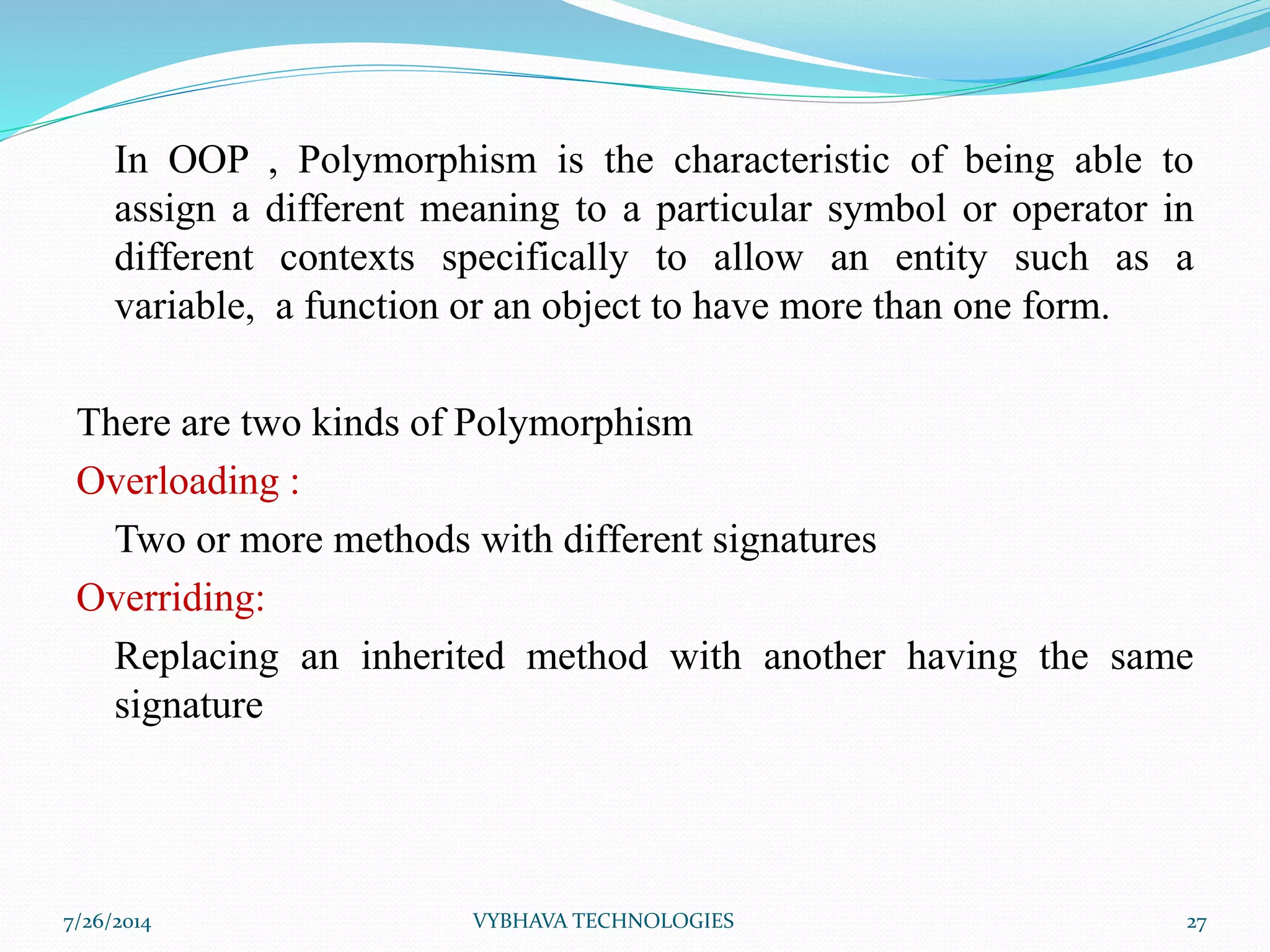 In OOP , Polymorphism is the characteristic of being able to assign a different meaning to a particular symbol or operator in different contexts specifically to allow an entity such as a variable, a function or an object to have more than one form.

There are two kinds of Polymorphism

Overloading :

Two or more methods with different signatures

Overriding:

Replacing an inherited method with another having the same signature

7/26/2014

VYBHAVA TECHNOLOGIES

27